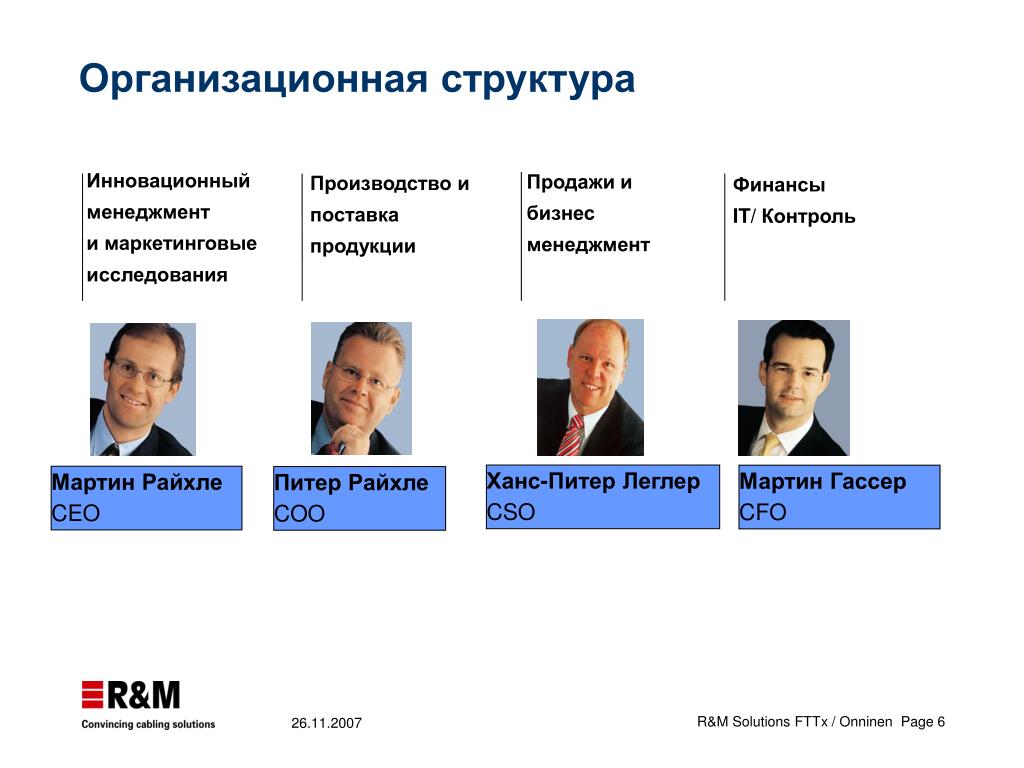 Организационная структура

Инновационный менеджмент и маркетинговые исследования

Производство и поставка продукции

Продажи и бизнес менеджмент

Финансы
IT/ Контроль

Мартин Райхле
CEO

Питер Райхле
COO

Ханс-Питер Леглер
CSO

Мартин Гассер
CFO

R&M
Convincing cabling solutions

26.11.2007

R&M Solutions FTTx / Onninen Page 6